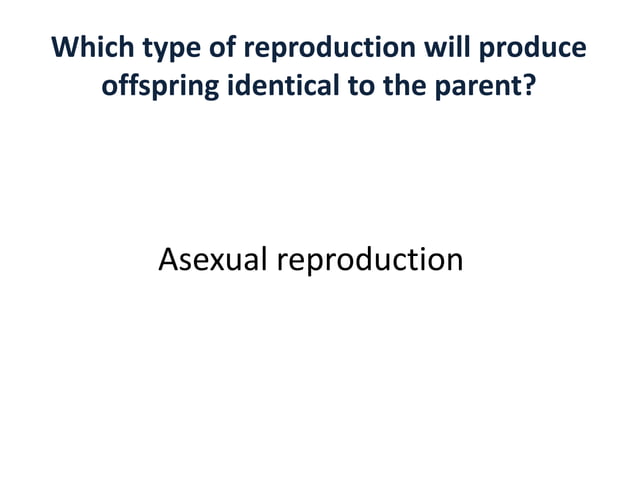 Which type of reproduction will produce offspring identical to the parent?

Asexual reproduction